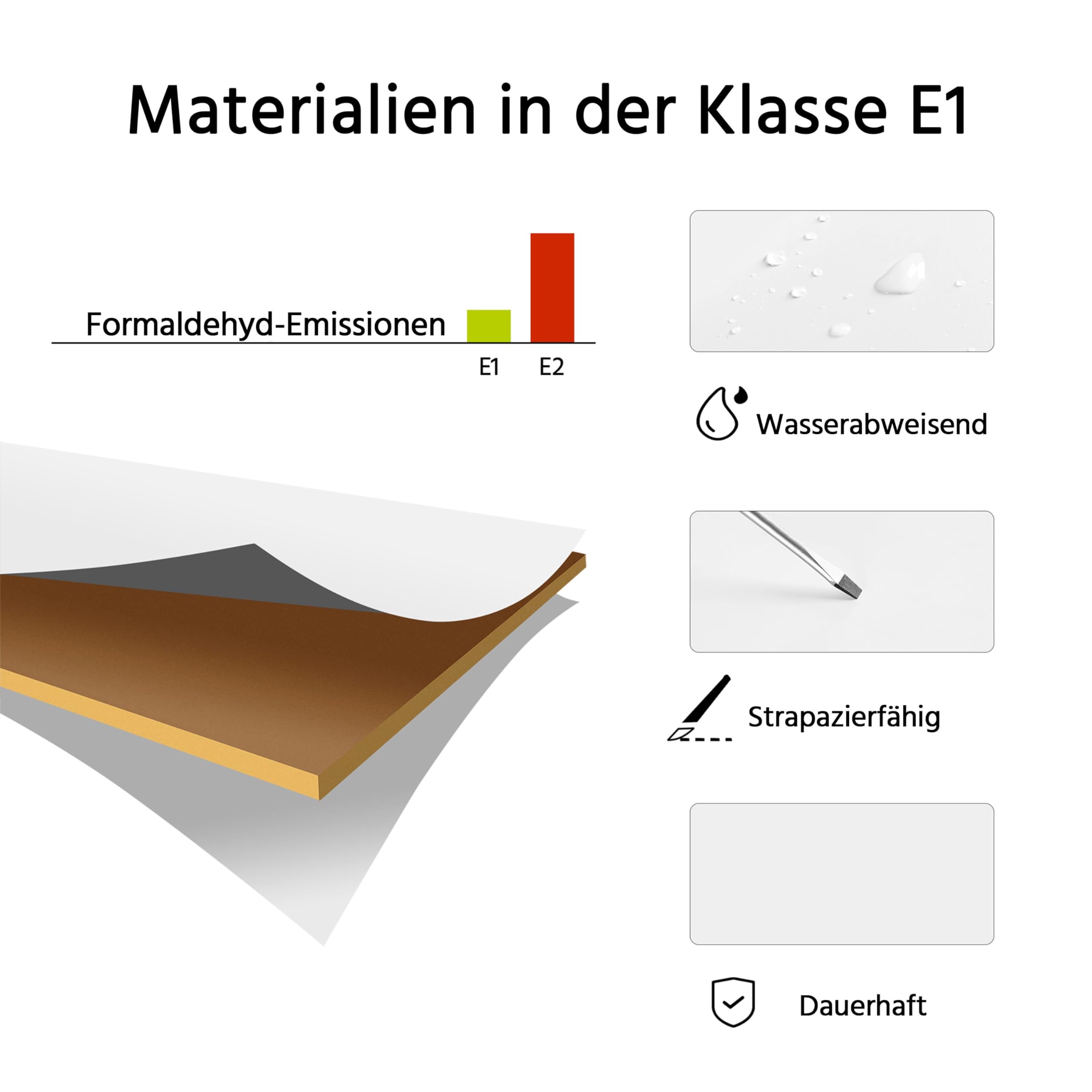 Materialien in der Klasse E1

Formaldehyd-Emissionen

E1 E2

Wasserabweisend

Strapazierfähig

Dauerhaft